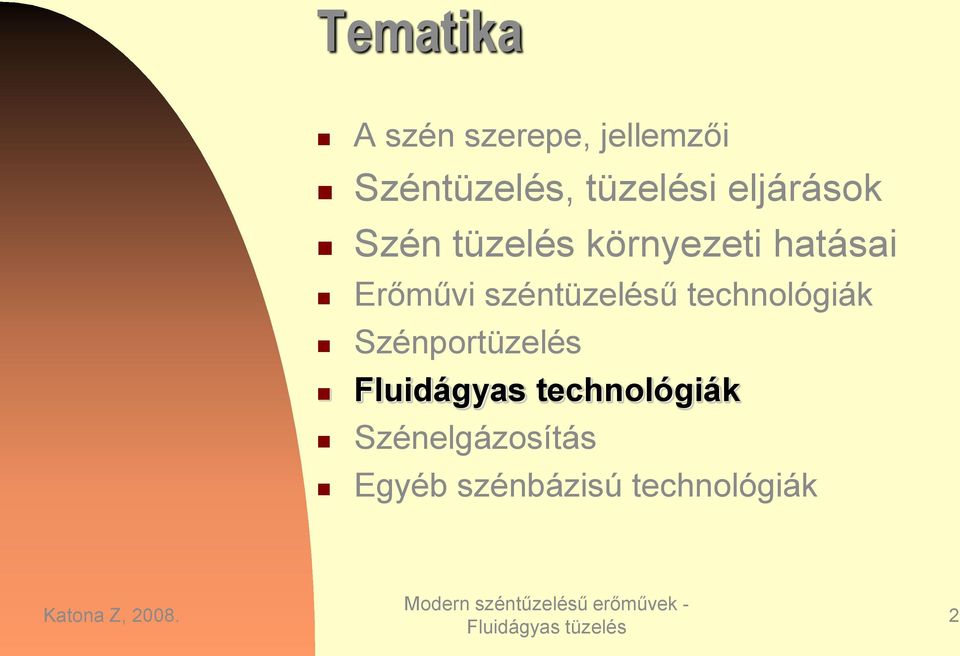 Tematika

- A szén szerepe, jellemzői
- Széntüzelés, tüzelési eljárások
- Szén tüzelés környezeti hatásai
- Erőművi széntüzelésű technológiák
- Szénportüzelés
- Fluidágyas technológiák
- Szénelgázosítás
- Egyéb szénbázisú technológiák

Katona Z, 2008.

Modern széntűzelésű erőművek - Fluidágyas tüzelés

2